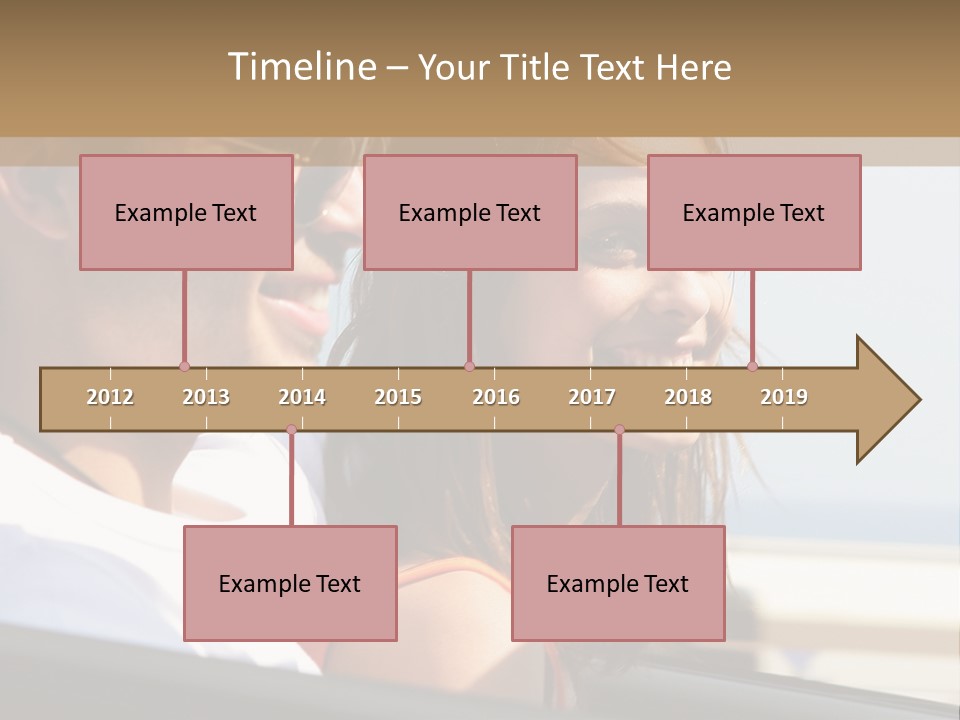 Timeline – Your Title Text Here

Example Text

Example Text

Example Text

2012 2013 2014 2015 2016 2017 2018 2019

Example Text

Example Text